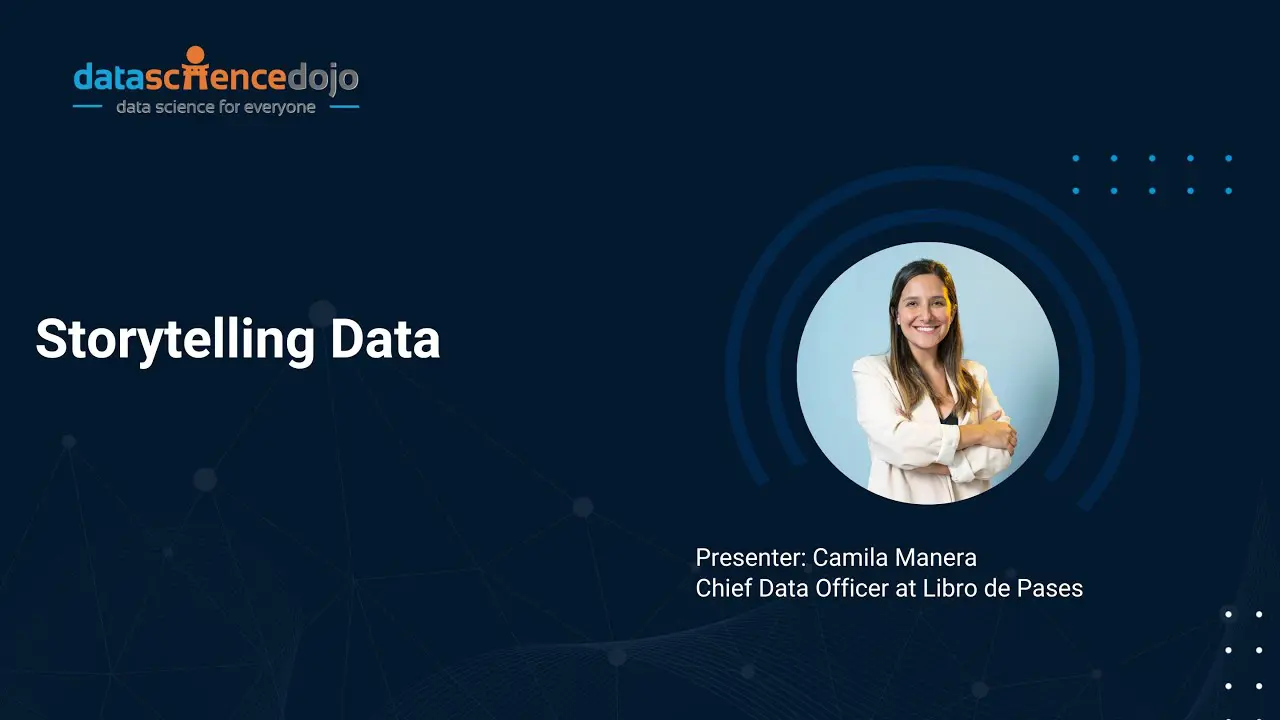 datasciencedojo
data science for everyone

Storytelling Data

Presenter: Camila Manera
Chief Data Officer at Libro de Pases